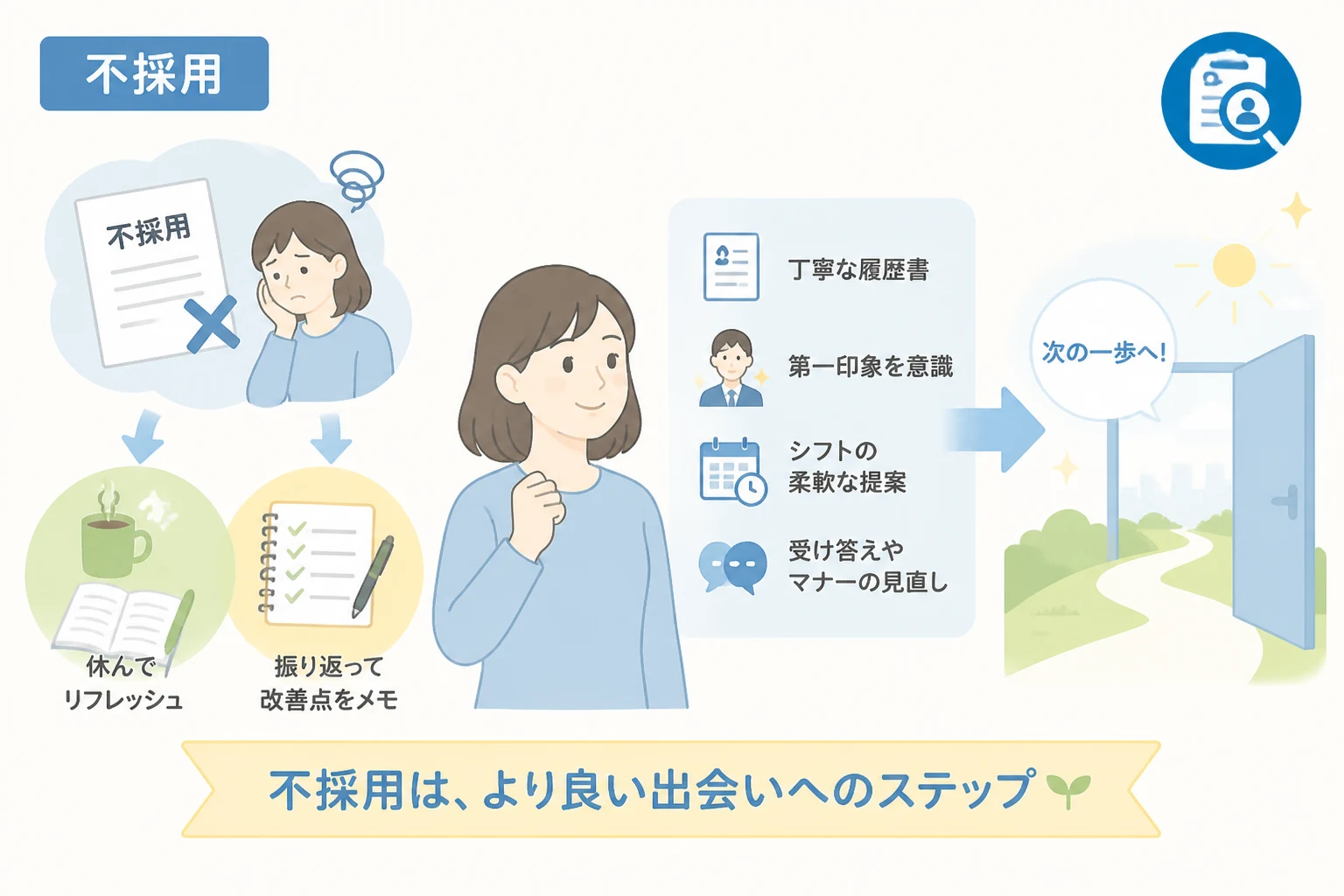 不採用

不採用

休んで
リフレッシュ

振り返って
改善点をメモ

丁寧な履歴書

第一印象を意識

シフトの
柔軟な提案

受け答えや
マナーの見直し

次の一歩へ!

不採用は、より良い出会いへのステップ